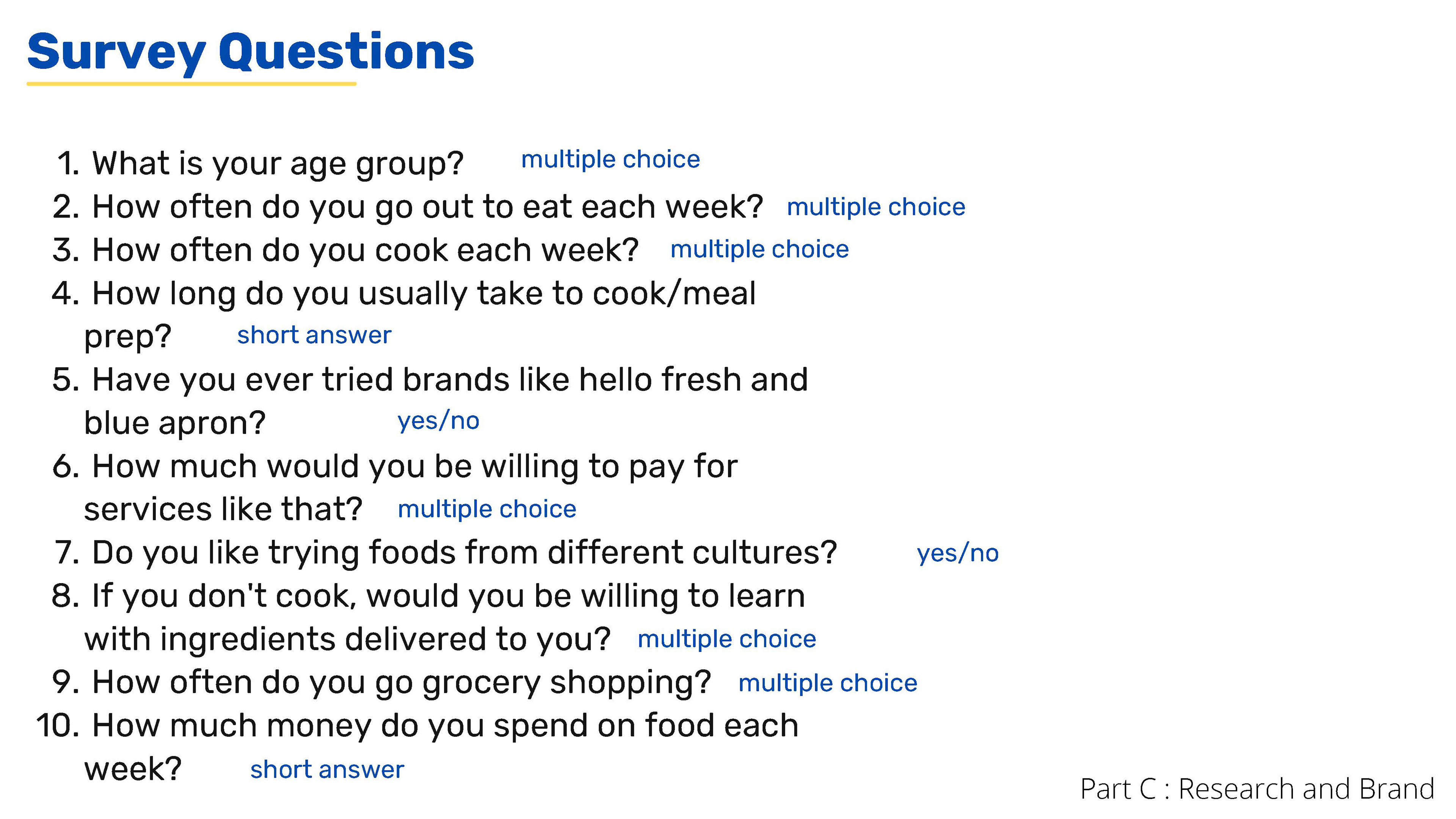 Survey Questions

1. What is your age group? multiple choice
2. How often do you go out to eat each week? multiple choice
3. How often do you cook each week? multiple choice
4. How long do you usually take to cook/meal prep? short answer
5. Have you ever tried brands like hello fresh and blue apron? yes/no
6. How much would you be willing to pay for services like that? multiple choice
7. Do you like trying foods from different cultures? yes/no
8. If you don't cook, would you be willing to learn with ingredients delivered to you? multiple choice
9. How often do you go grocery shopping? multiple choice
10. How much money do you spend on food each week? short answer

Part C : Research and Brand